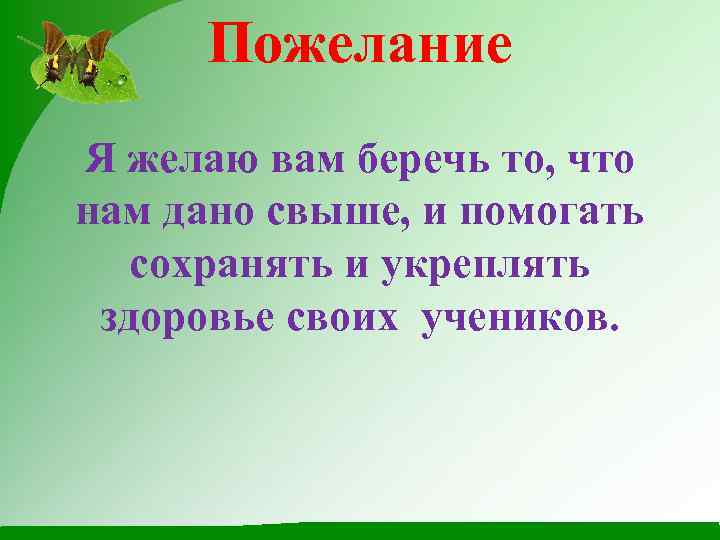 Пожелание

Я желаю вам беречь то, что нам дано свыше, и помогать сохранять и укреплять здоровье своих учеников.